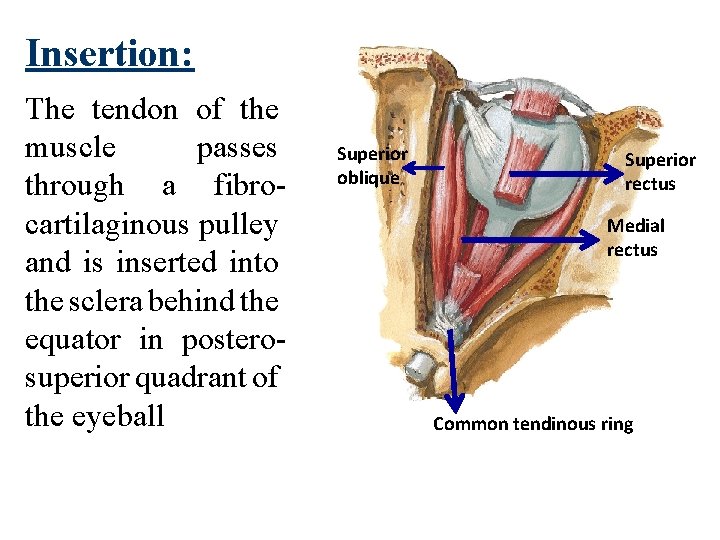 Insertion:

The tendon of the muscle passes through a fibro-cartilaginous pulley and is inserted into the sclera behind the equator in postero-superior quadrant of the eyeball

Superior oblique

Superior rectus

Medial rectus

Common tendinous ring